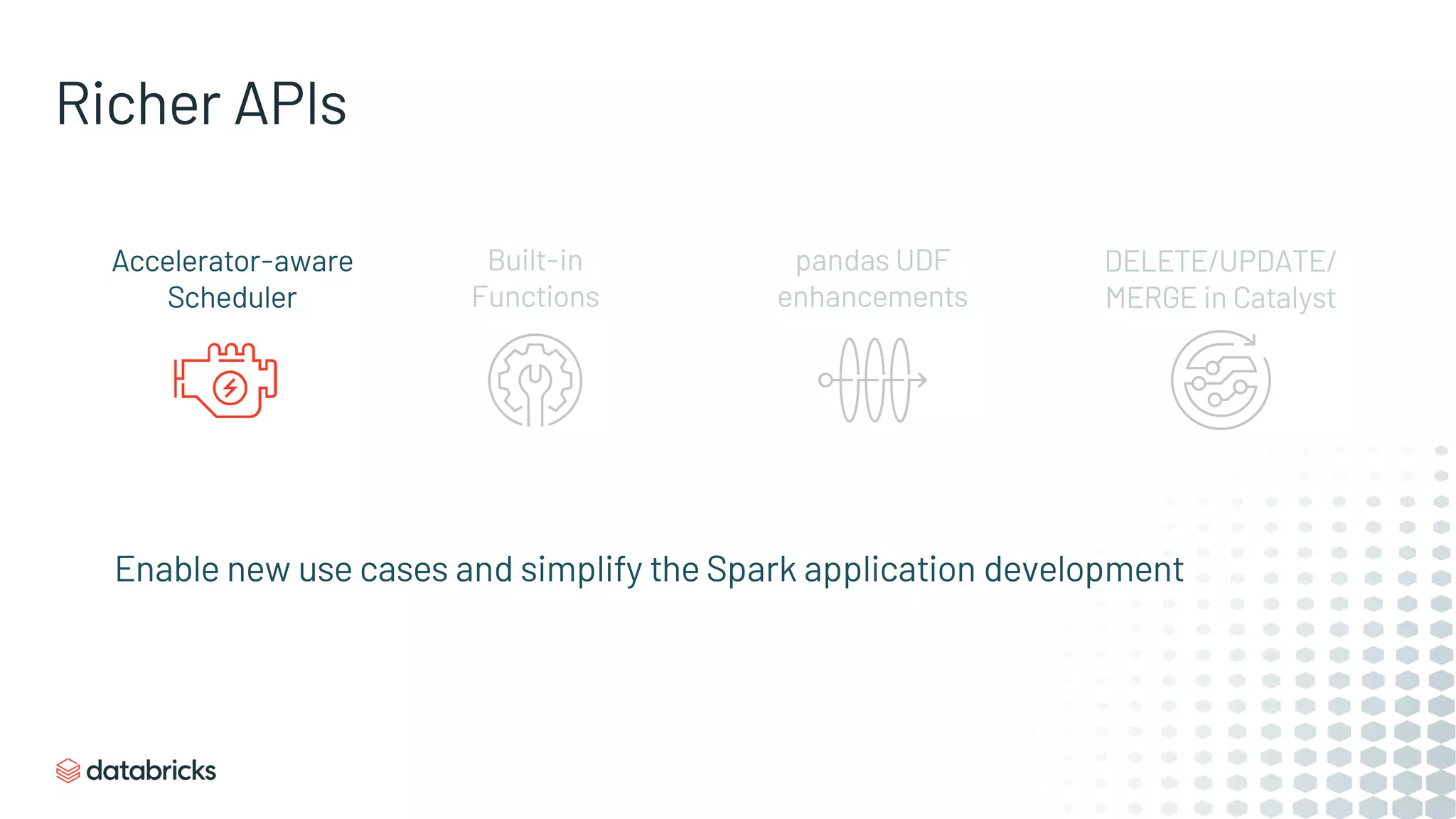 Richer APIs

Accelerator-aware Scheduler

Built-in Functions

pandas UDF enhancements

DELETE/UPDATE/ MERGE in Catalyst

Enable new use cases and simplify the Spark application development

databricks